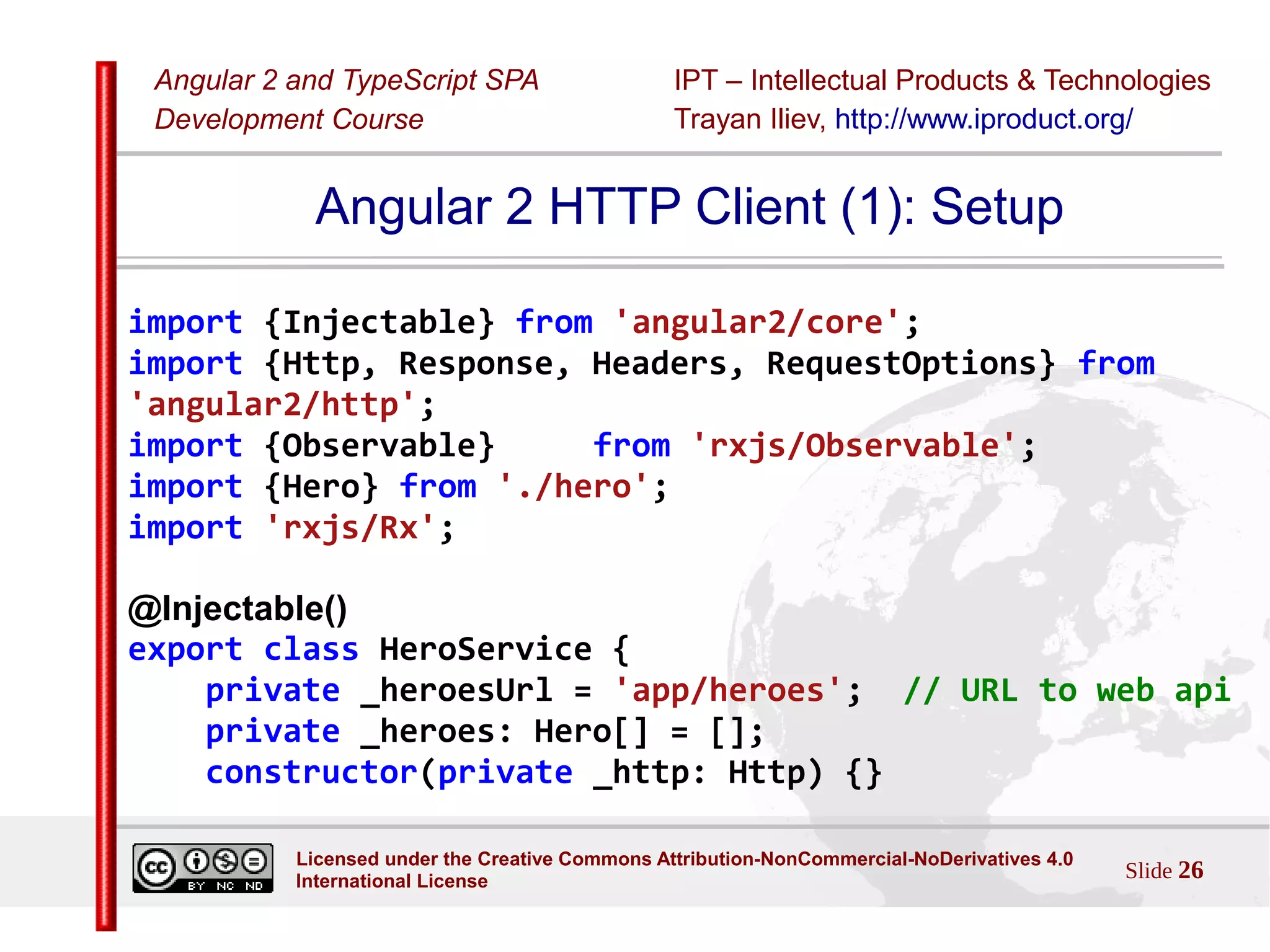 Angular 2 and TypeScript SPA Development Course

IPT – Intellectual Products & Technologies
Trayan Iliev, http://www.iproduct.org/

Angular 2 HTTP Client (1): Setup

import {Injectable} from 'angular2/core';
import {Http, Response, Headers, RequestOptions} from 'angular2/http';
import {Observable}     from 'rxjs/Observable';
import {Hero} from './hero';
import 'rxjs/Rx';

@Injectable()
export class HeroService {
    private _heroesUrl = 'app/heroes';  // URL to web api
    private _heroes: Hero[] = [];
    constructor(private _http: Http) {}

cc BY NC ND

Licensed under the Creative Commons Attribution-NonCommercial-NoDerivatives 4.0 International License

Slide 26